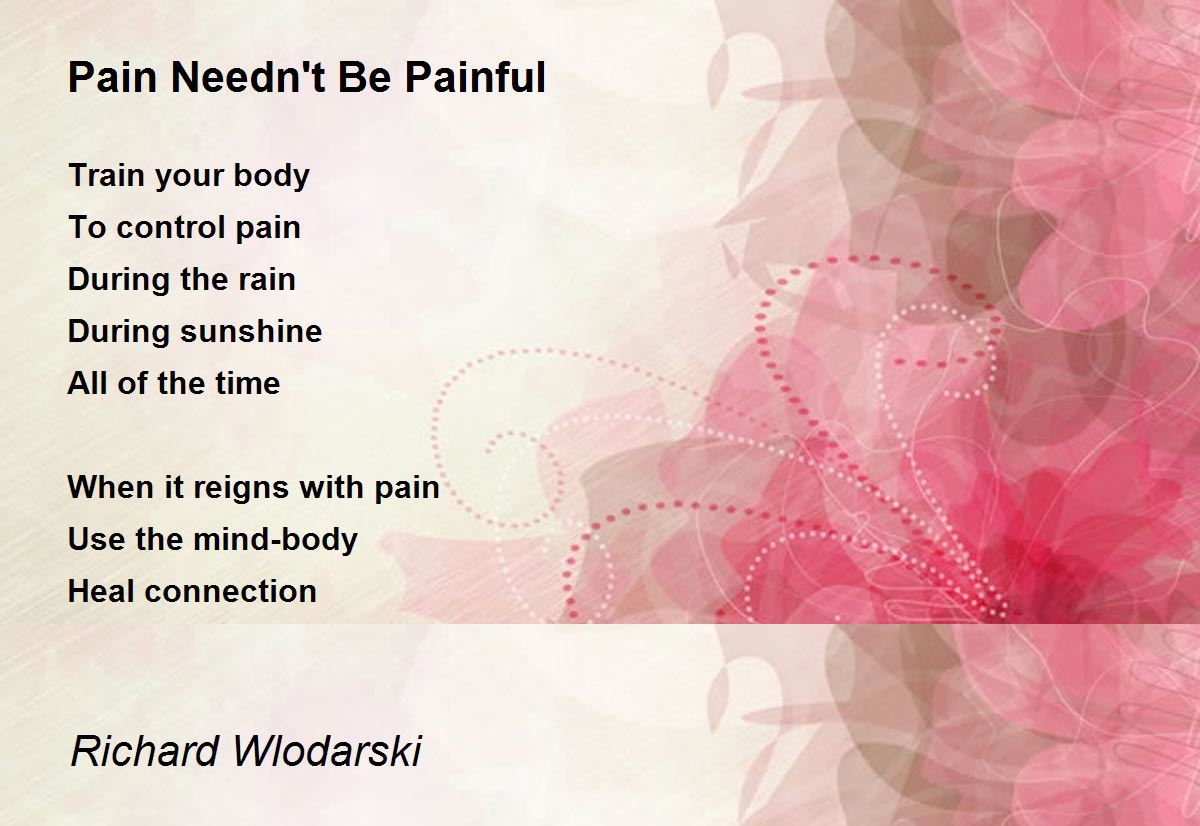 Pain Needn't Be Painful

Train your body
To control pain
During the rain
During sunshine
All of the time

When it reigns with pain
Use the mind-body
Heal connection

Richard Wlodarski